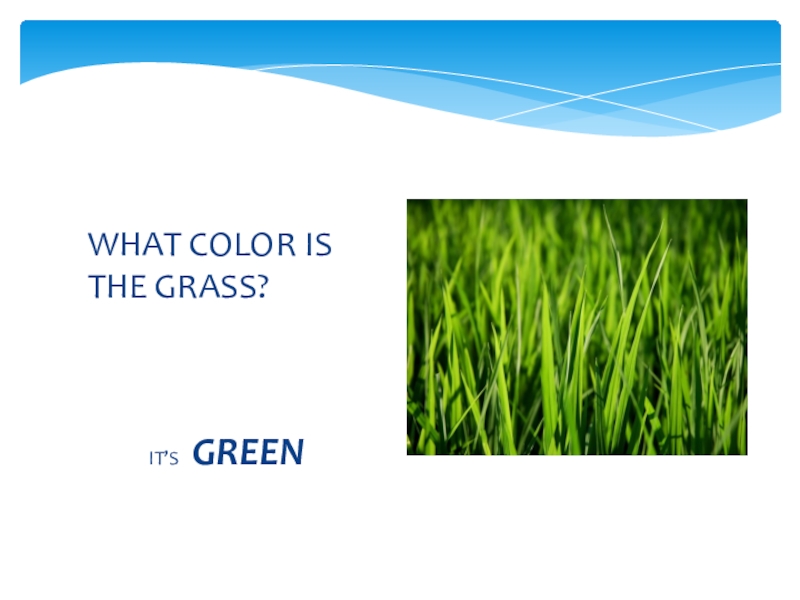 WHAT COLOR IS THE GRASS?

IT'S GREEN